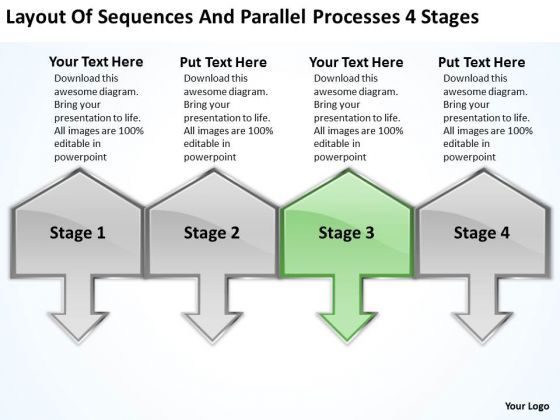 Layout Of Sequences And Parallel Processes 4 Stages

Your Text Here
Download this awesome diagram. Bring your presentation to life. All images are 100% editable in powerpoint

Put Text Here
Download this awesome diagram. Bring your presentation to life. All images are 100% editable in powerpoint

Your Text Here
Download this awesome diagram. Bring your presentation to life. All images are 100% editable in powerpoint

Put Text Here
Download this awesome diagram. Bring your presentation to life. All images are 100% editable in powerpoint

Stage 1

Stage 2

Stage 3

Stage 4

Your Logo